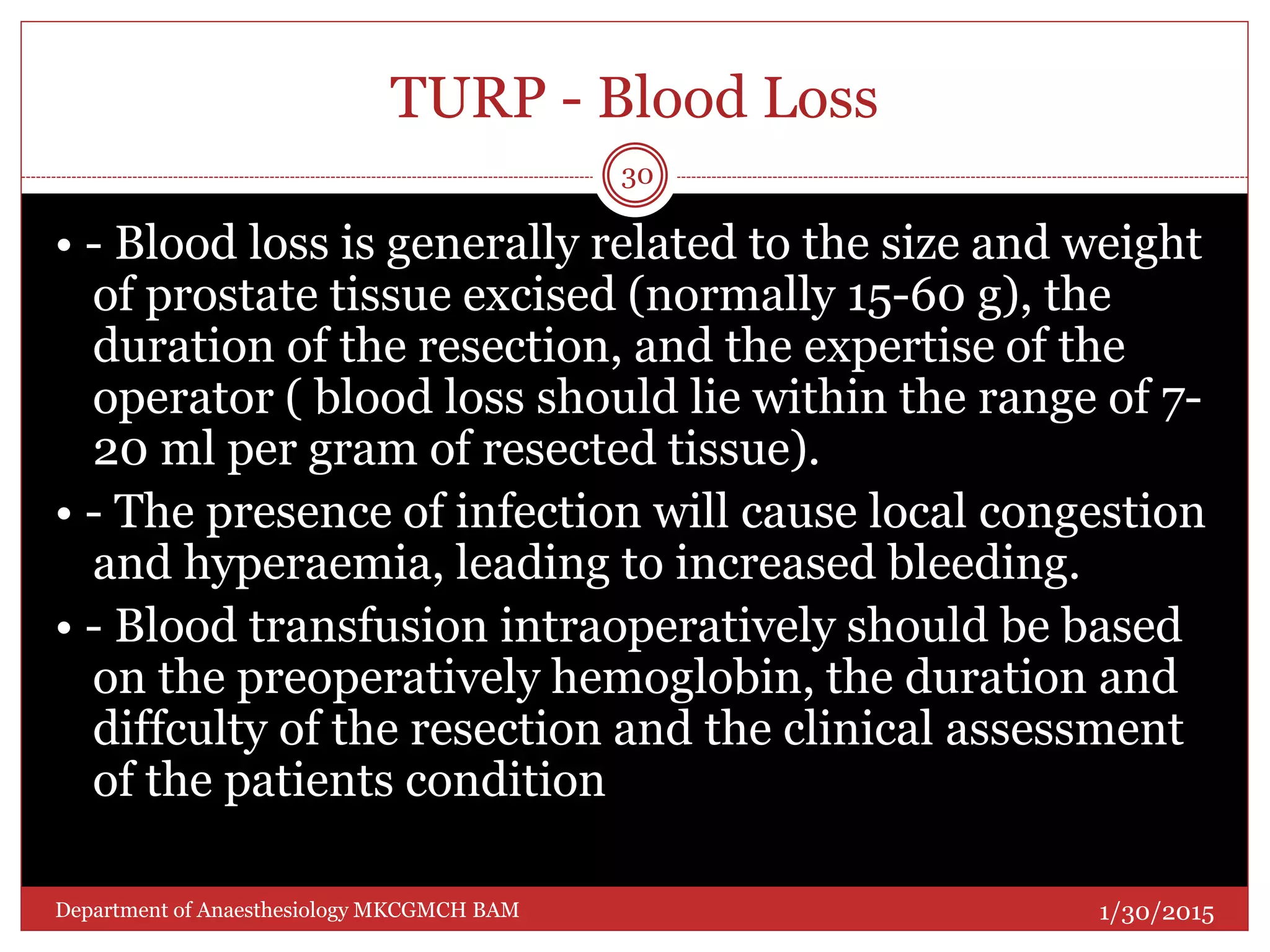 TURP - Blood Loss

30

• - Blood loss is generally related to the size and weight of prostate tissue excised (normally 15-60 g), the duration of the resection, and the expertise of the operator ( blood loss should lie within the range of 7-20 ml per gram of resected tissue).
• - The presence of infection will cause local congestion and hyperaemia, leading to increased bleeding.
• - Blood transfusion intraoperatively should be based on the preoperatively hemoglobin, the duration and diffculty of the resection and the clinical assessment of the patients condition

Department of Anaesthesiology MKCGMCH BAM
1/30/2015